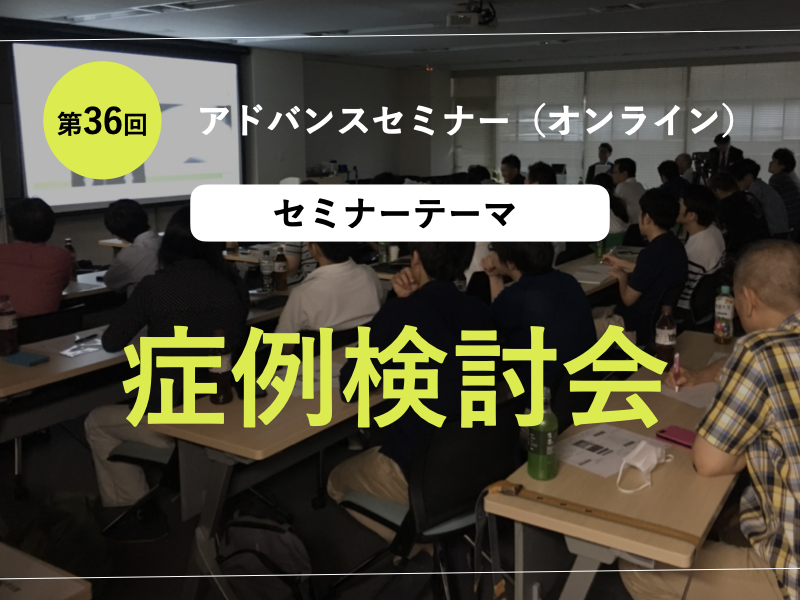 第36回

アドバンスセミナー（オンライン）

セミナーテーマ

症例検討会